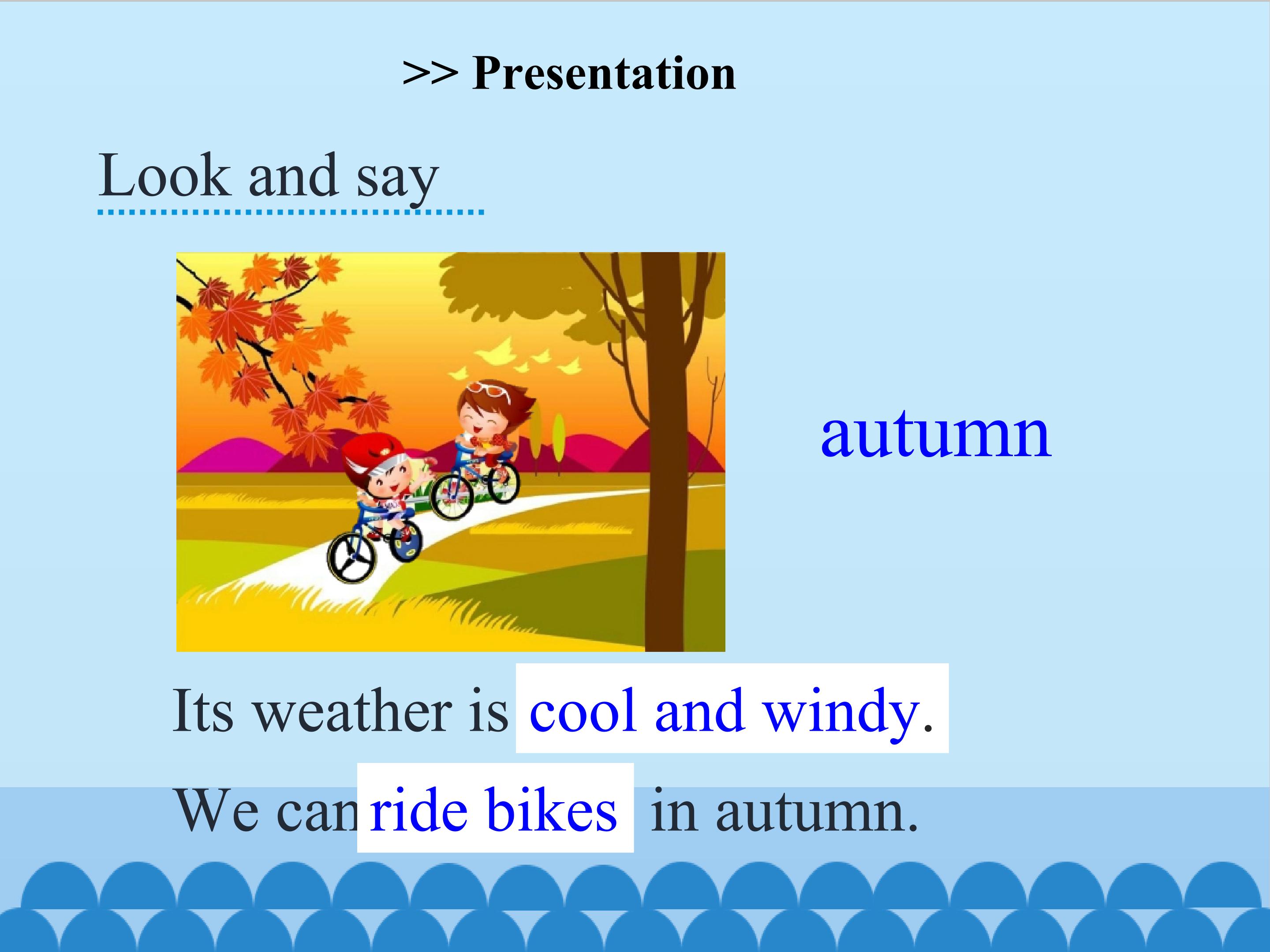 >> Presentation

Look and say

autumn

Its weather is cool and windy.

We can ride bikes in autumn.